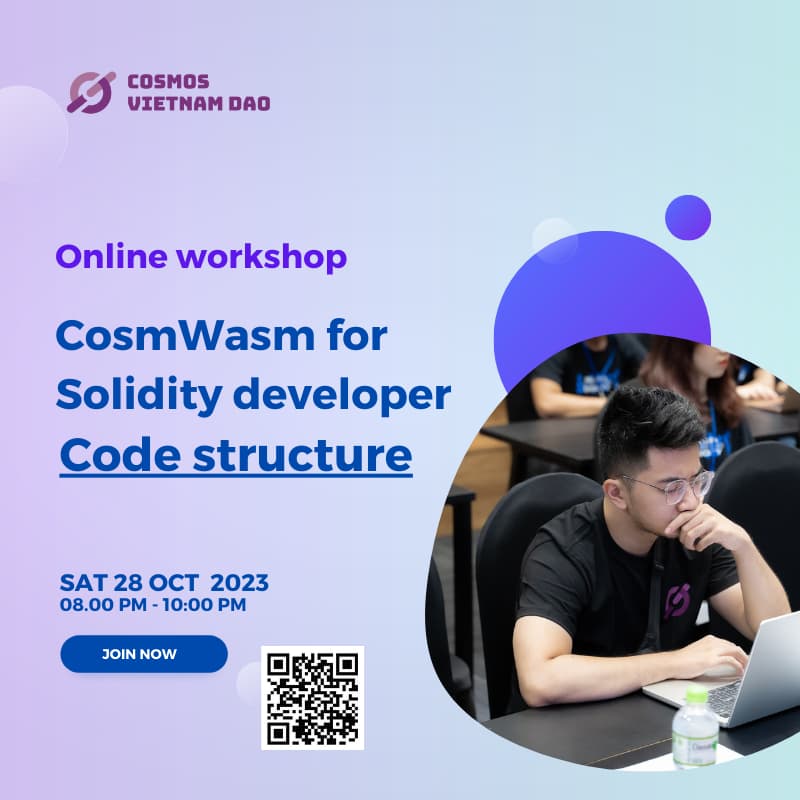 COSMOS
VIETNAM DAO

Online workshop

CosmWasm for Solidity developer
Code structure

SAT 28 OCT 2023
08.00 PM - 10:00 PM

JOIN NOW